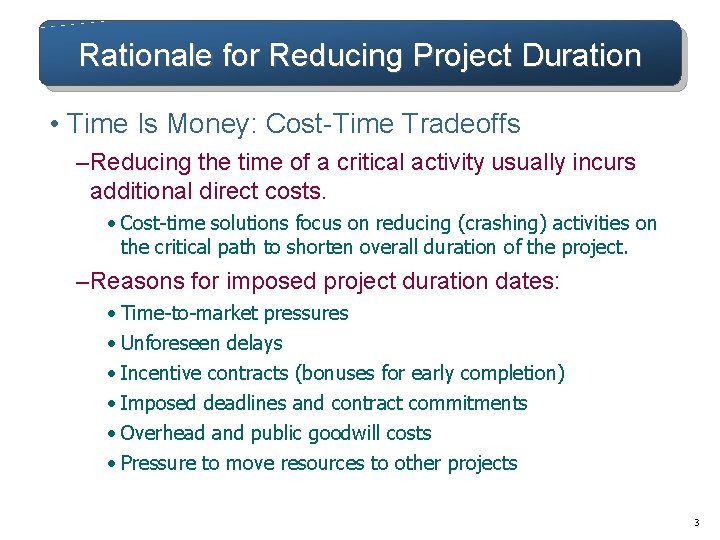 Rationale for Reducing Project Duration

• Time Is Money: Cost-Time Tradeoffs

–Reducing the time of a critical activity usually incurs additional direct costs.

• Cost-time solutions focus on reducing (crashing) activities on the critical path to shorten overall duration of the project.

–Reasons for imposed project duration dates:

• Time-to-market pressures

• Unforeseen delays

• Incentive contracts (bonuses for early completion)

• Imposed deadlines and contract commitments

• Overhead and public goodwill costs

• Pressure to move resources to other projects

3